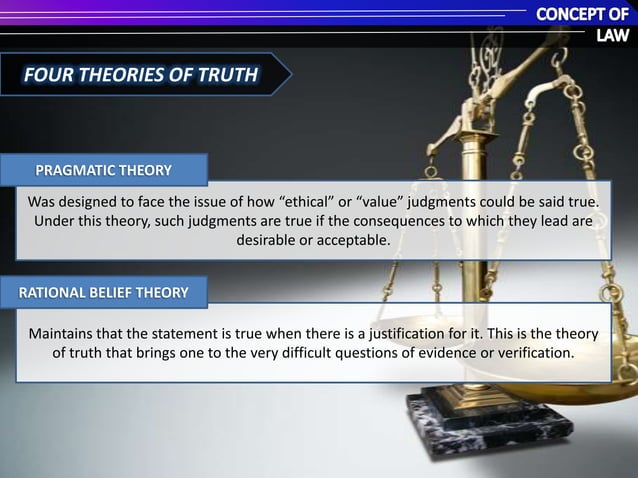 CONCEPT OF LAW

FOUR THEORIES OF TRUTH

PRAGMATIC THEORY

Was designed to face the issue of how “ethical” or “value” judgments could be said true. Under this theory, such judgments are true if the consequences to which they lead are desirable or acceptable.

RATIONAL BELIEF THEORY

Maintains that the statement is true when there is a justification for it. This is the theory of truth that brings one to the very difficult questions of evidence or verification.